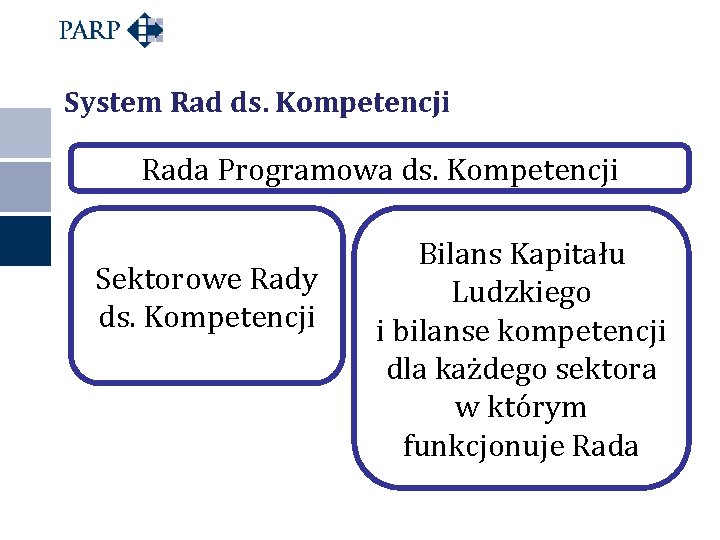 PARP

System Rad ds. Kompetencji

Rada Programowa ds. Kompetencji

Sektorowe Rady ds. Kompetencji

Bilans Kapitału Ludzkiego i bilanse kompetencji dla każdego sektora w którym funkcjonuje Rada